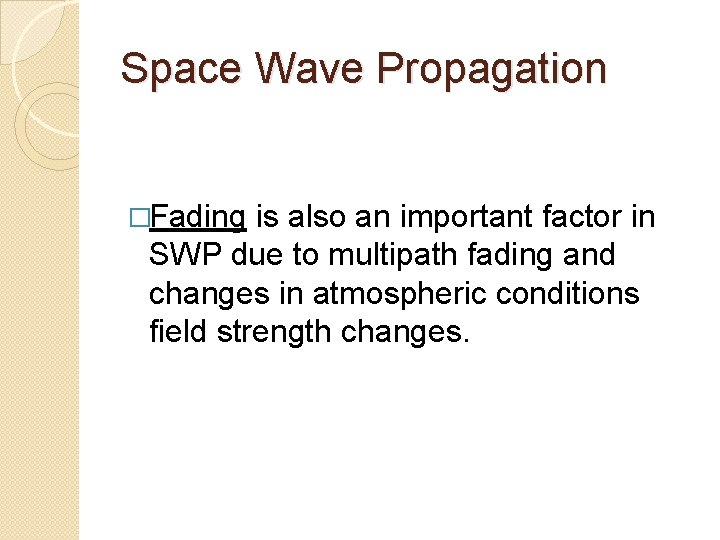 Space Wave Propagation

□Fading is also an important factor in SWP due to multipath fading and changes in atmospheric conditions field strength changes.